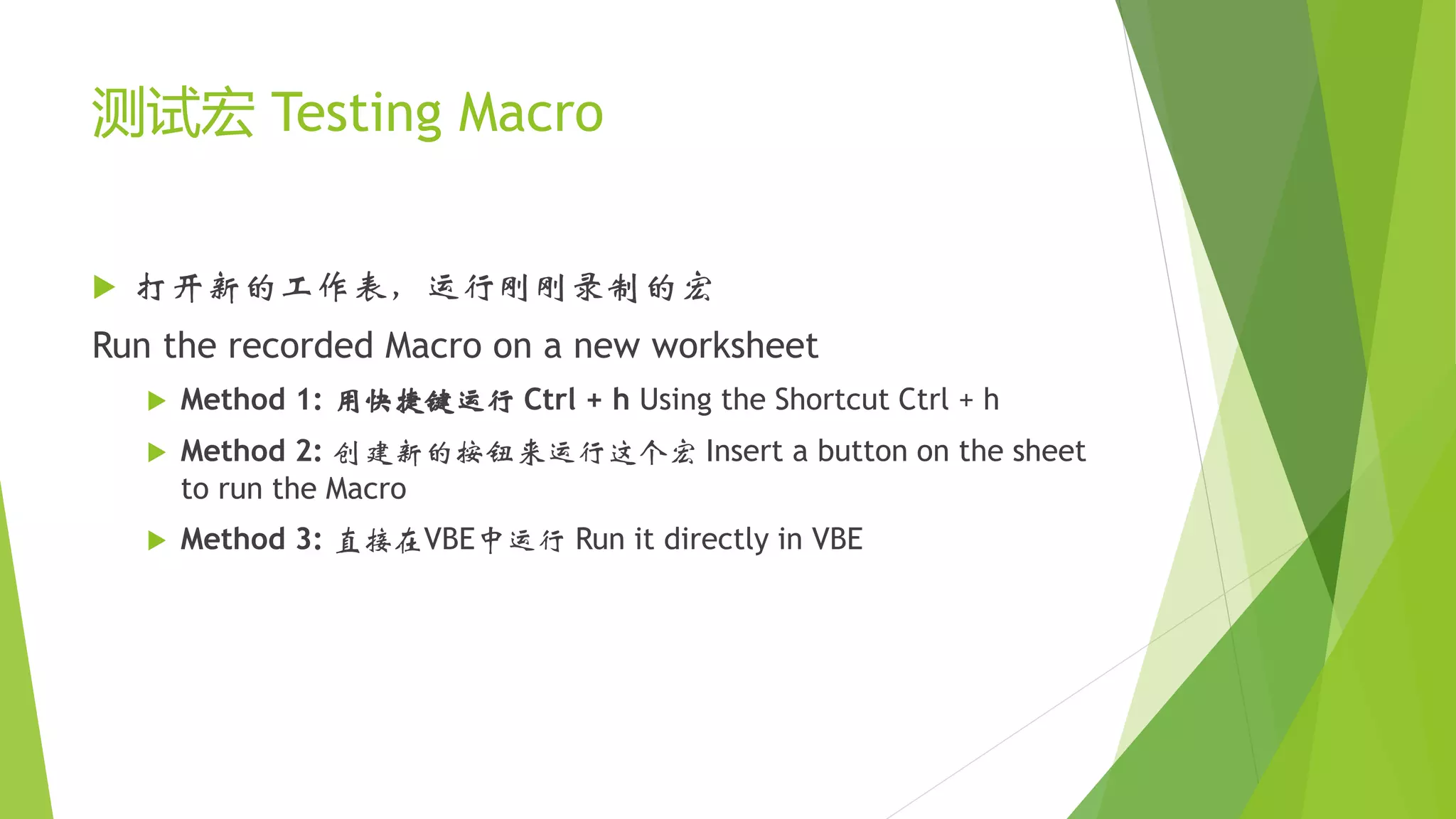 测试宏 Testing Macro

打开新的工作表，运行刚刚录制的宏

Run the recorded Macro on a new worksheet

Method 1: 用快捷键运行 Ctrl + h Using the Shortcut Ctrl + h

Method 2: 创建新的按钮来运行这个宏 Insert a button on the sheet to run the Macro

Method 3: 直接在VBE中运行 Run it directly in VBE